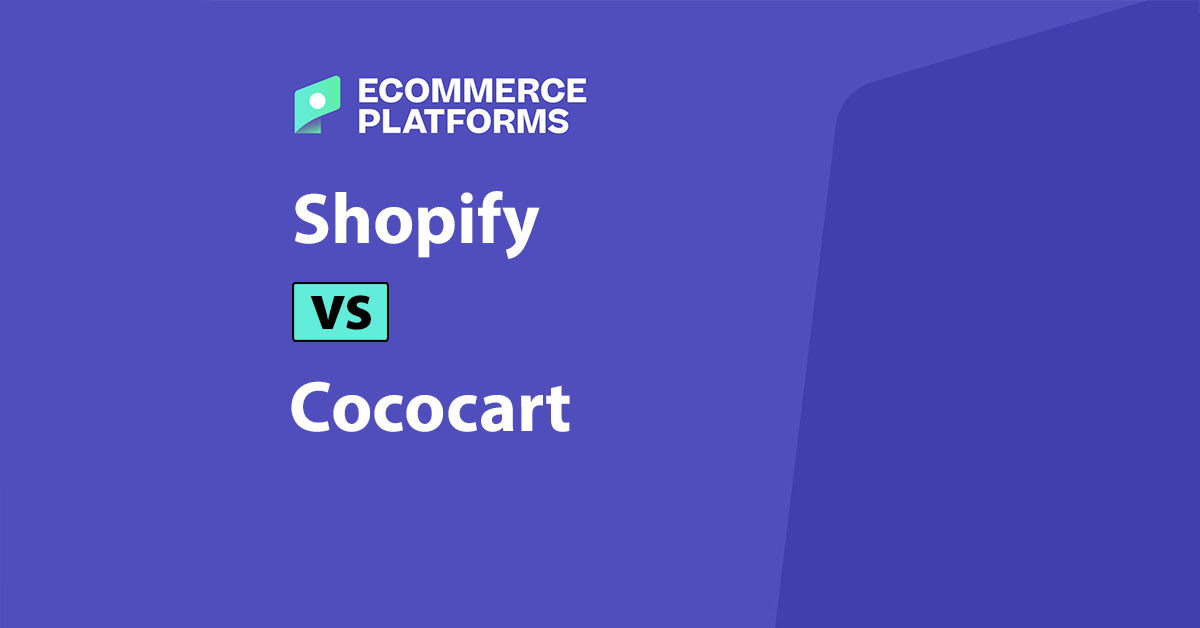 ECOMMERCE PLATFORMS

Shopify

VS

Cococart